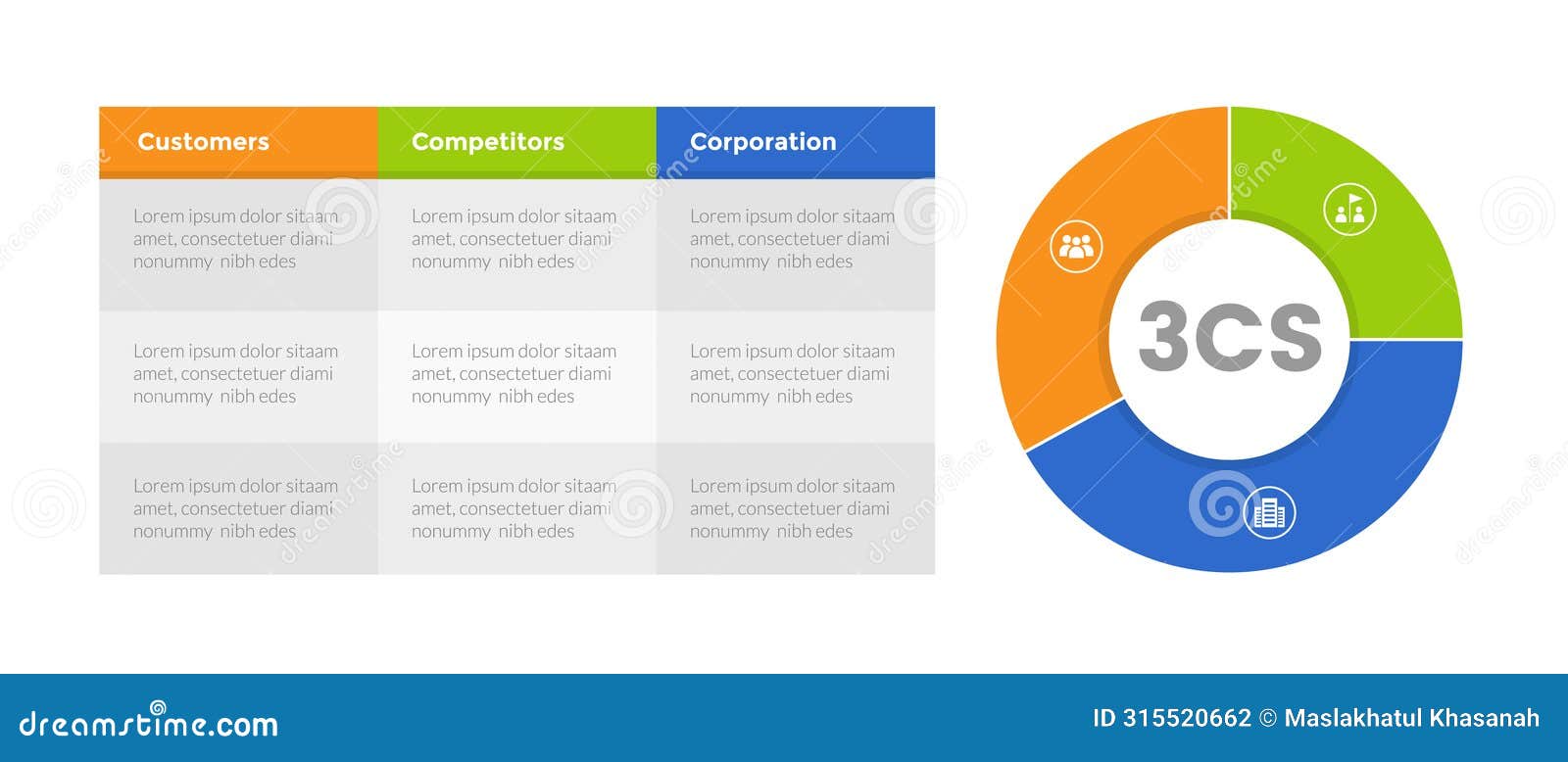 | Customers | Competitors | Corporation |
|---|---|---|
| Lorem ipsum dolor sitaam amet, consectetuer diami nonummy nibh edes | Lorem ipsum dolor sitaam amet, consectetuer diami nonummy nibh edes | Lorem ipsum dolor sitaam amet, consectetuer diami nonummy nibh edes |
| Lorem ipsum dolor sitaam amet, consectetuer diami nonummy nibh edes | Lorem ipsum dolor sitaam amet, consectetuer diami nonummy nibh edes | Lorem ipsum dolor sitaam amet, consectetuer diami nonummy nibh edes |
| Lorem ipsum dolor sitaam amet, consectetuer diami nonummy nibh edes | Lorem ipsum dolor sitaam amet, consectetuer diami nonummy nibh edes | Lorem ipsum dolor sitaam amet, consectetuer diami nonummy nibh edes |

3CS

dreamstime.com

ID 315520662 © Maslakhatul Khasanah